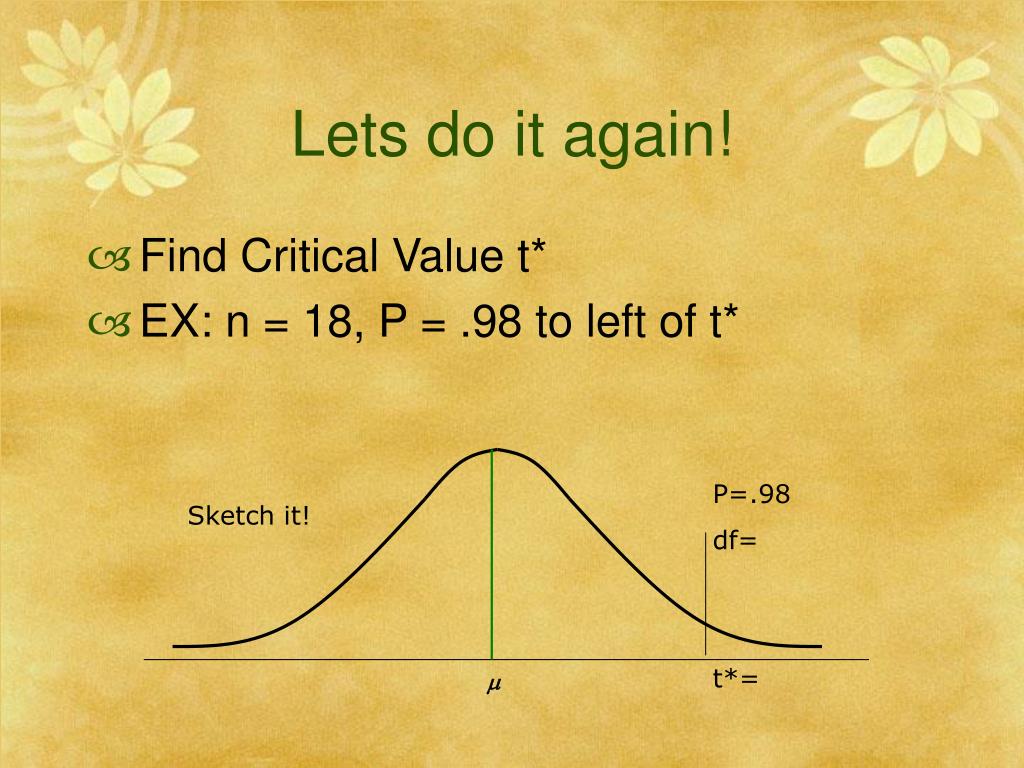 Lets do it again!

Find Critical Value t*
EX: n = 18, P = .98 to left of t*

Sketch it!

P=.98

df=

$\mu$

t*=